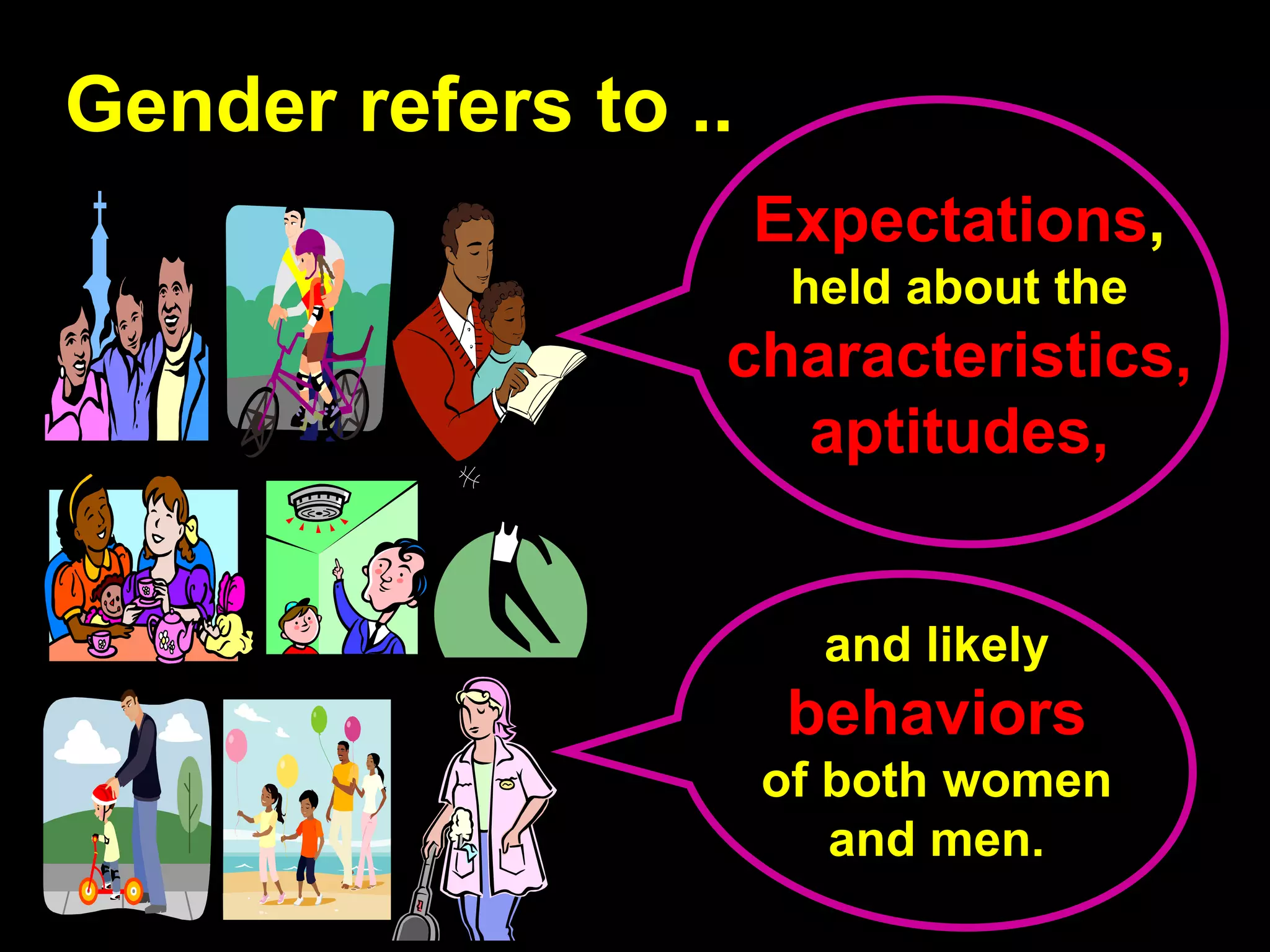 Gender refers to ..

Expectations, held about the characteristics, aptitudes,

and likely behaviors of both women and men.